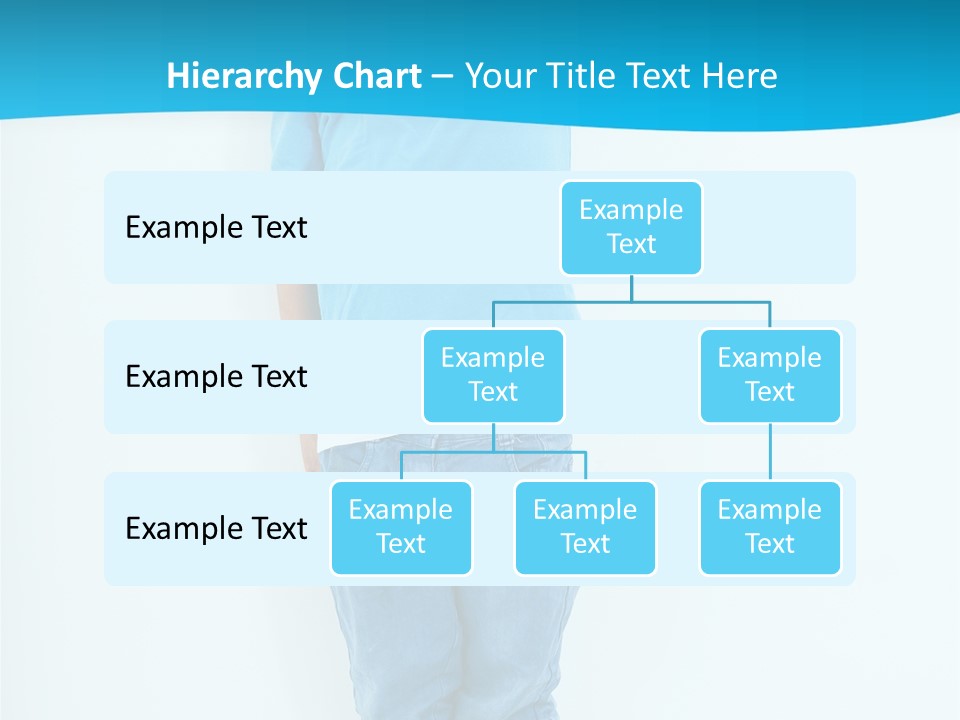 Hierarchy Chart – Your Title Text Here

Example Text

Example Text

Example Text

Example Text

Example Text

Example Text

Example Text

Example Text

Example Text